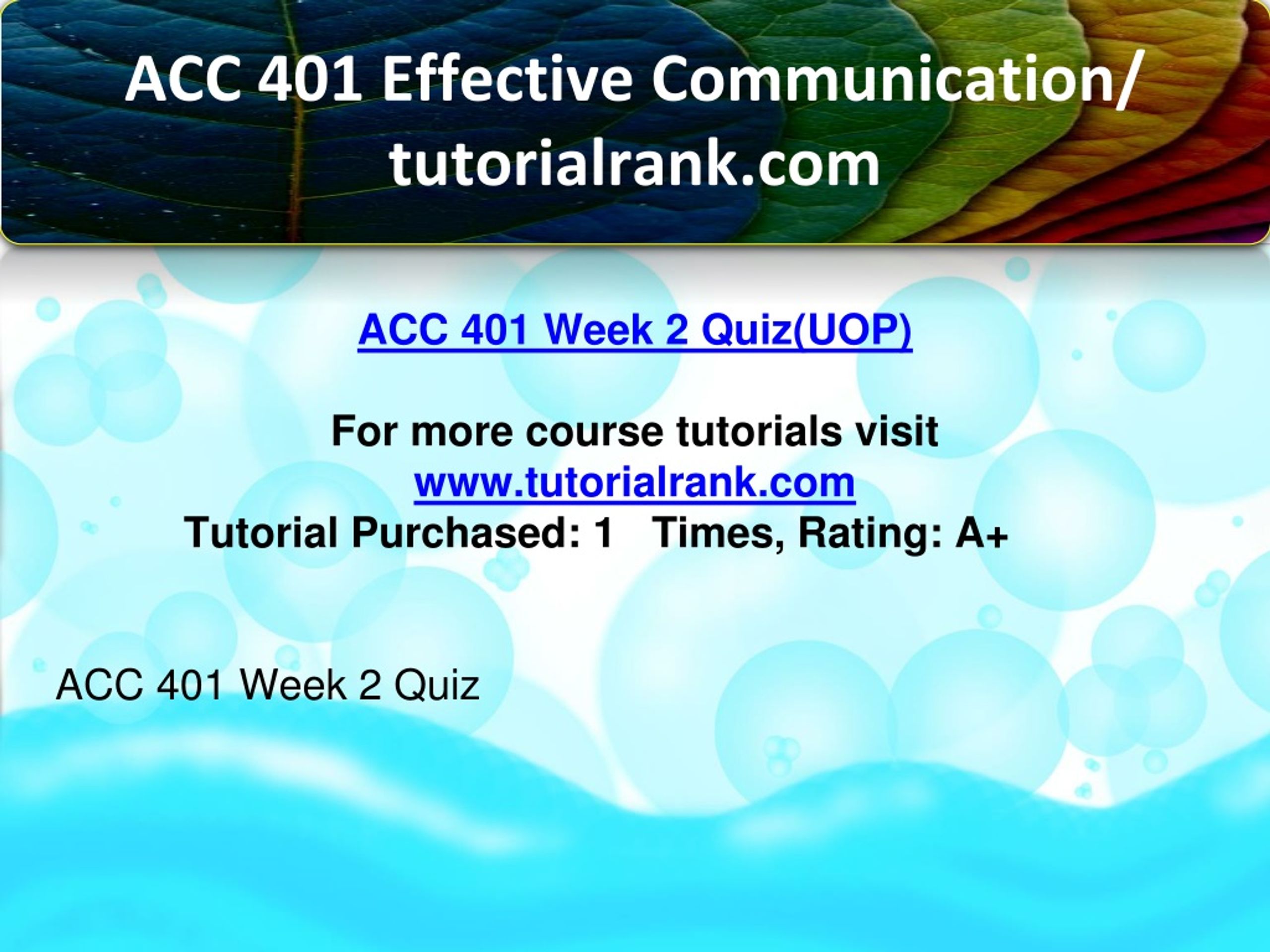 ACC 401 Effective Communication/ tutorialrank.com

ACC 401 Week 2 Quiz(UOP)

For more course tutorials visit
www.tutorialrank.com
Tutorial Purchased: 1 Times, Rating: A+

ACC 401 Week 2 Quiz